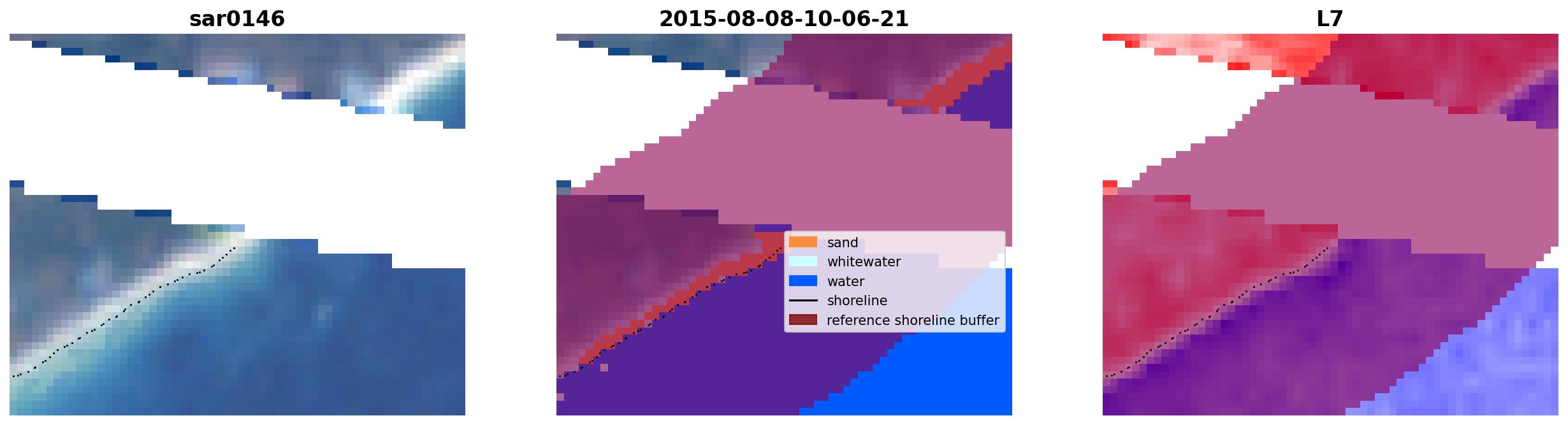 sar0146

2015-08-08-10-06-21

sand
whitewater
water
shoreline
reference shoreline buffer

L7